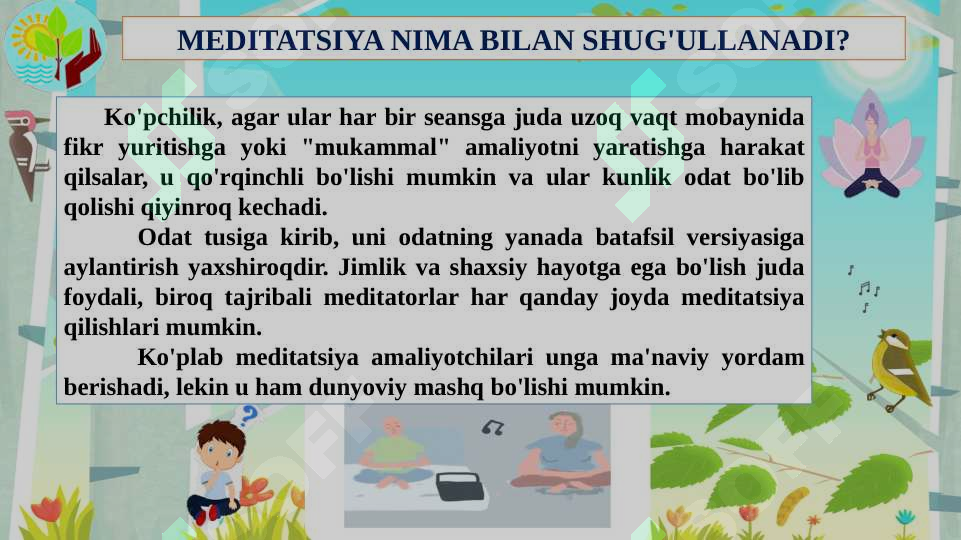 MEDITATSIYA NIMA BILAN SHUG'ULLANADI?

Ko'pchilik, agar ular har bir seansga juda uzoq vaqt mobaynida fikr yuritishga yoki "mukammal" amaliyotni yaratishga harakat qilsalar, u qo'rqinchli bo'lishi mumkin va ular kunlik odat bo'lib qolishi qiyinroq kechadi.

Odat tusiga kirib, uni odatning yanada batafsil versiyasiga aylantirish yaxshiroqdir. Jimlik va shaxsiy hayotga ega bo'lish juda foydali, biroq tajribali meditatorlar har qanday joyda meditatsiya qilishlari mumkin.

Ko'plab meditatsiya amaliyotchilari unga ma'naviy yordam berishadi, lekin u ham dunyoviy mashq bo'lishi mumkin.